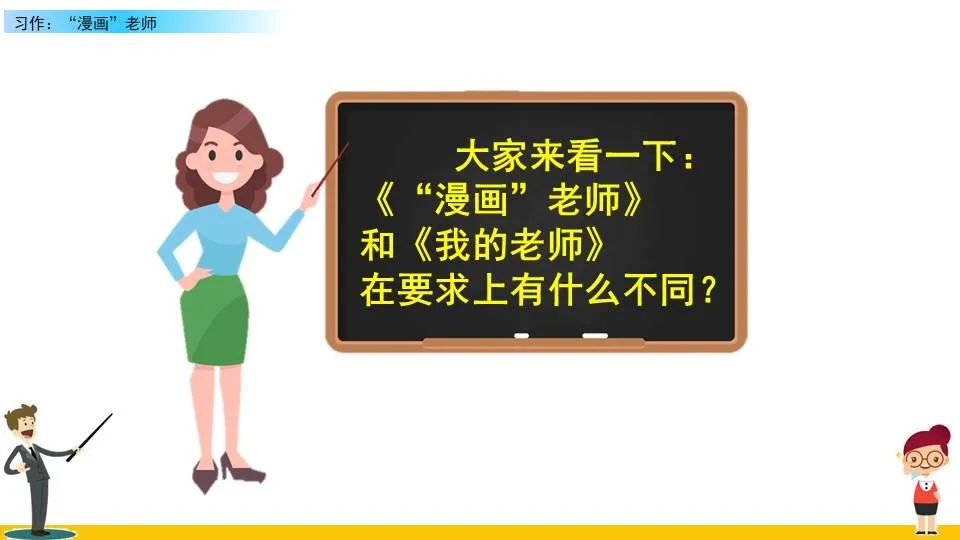 习作：“漫画”老师

大家来看一下：
《“漫画”老师》
和《我的老师》
在要求上有什么不同？